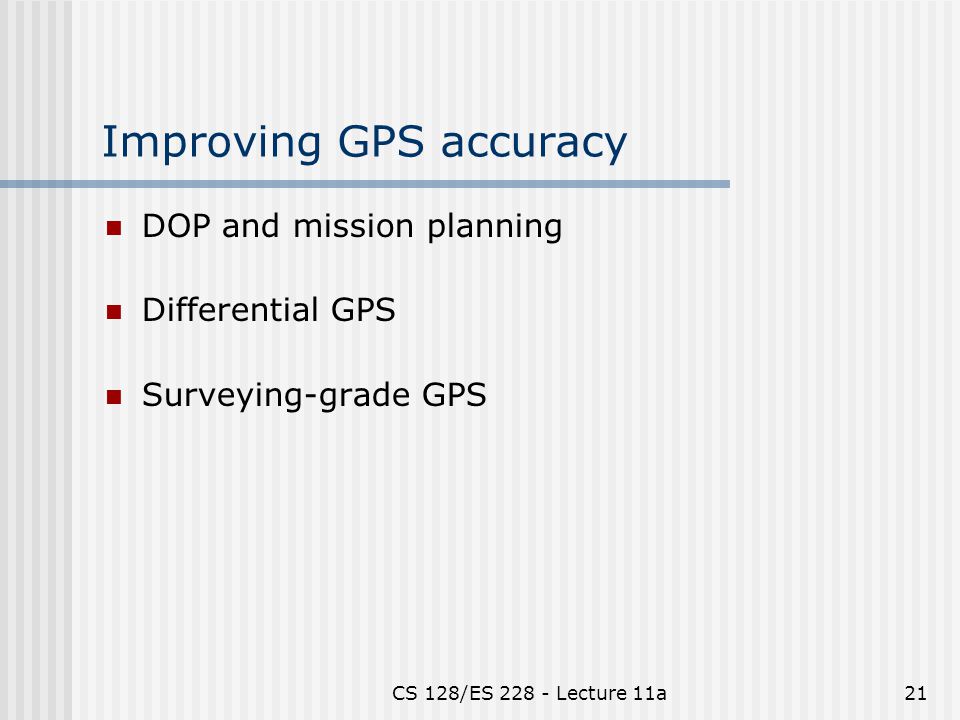 Improving GPS accuracy

- DOP and mission planning

- Differential GPS

- Surveying-grade GPS

CS 128/ES 228 - Lecture 11a

21